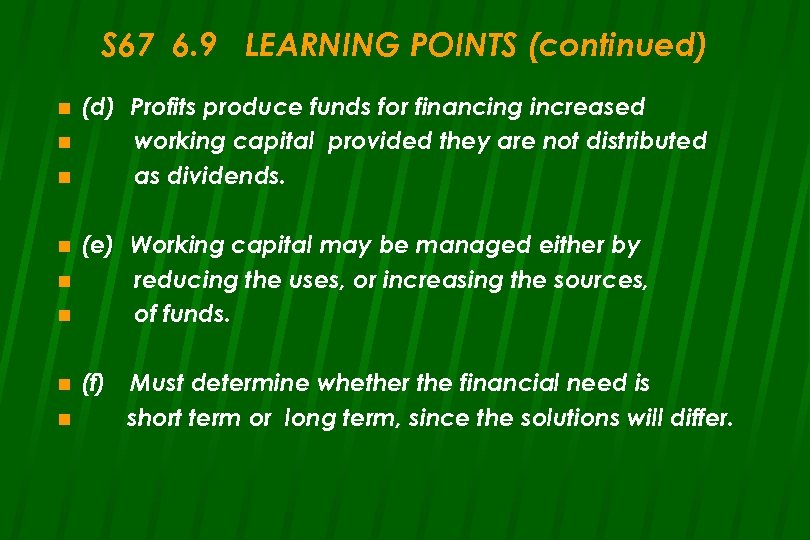 S67 6.9 LEARNING POINTS (continued)

(d) Profits produce funds for financing increased working capital provided they are not distributed as dividends.

(e) Working capital may be managed either by reducing the uses, or increasing the sources, of funds.

(f) Must determine whether the financial need is short term or long term, since the solutions will differ.